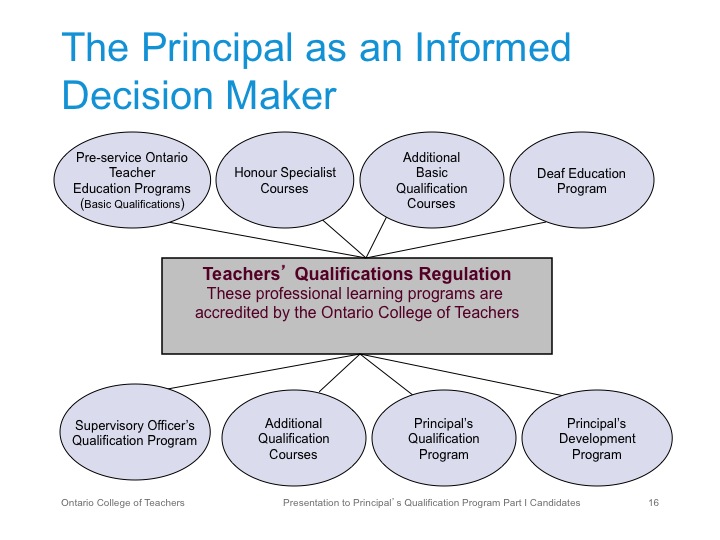 The Principal as an Informed Decision Maker

Pre-service Ontario Teacher Education Programs (Basic Qualifications)

Honour Specialist Courses

Additional Basic Qualification Courses

Deaf Education Program

Teachers' Qualifications Regulation
These professional learning programs are accredited by the Ontario College of Teachers

Supervisory Officer's Qualification Program

Additional Qualification Courses

Principal's Qualification Program

Principal's Development Program

Ontario College of Teachers

Presentation to Principal's Qualification Program Part I Candidates

16